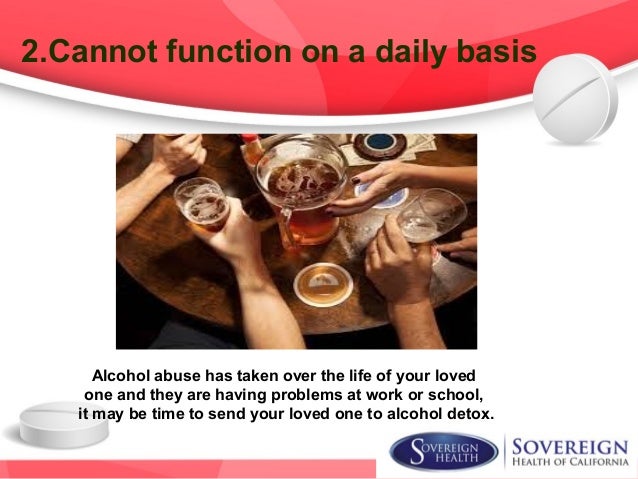 2.Cannot function on a daily basis

Alcohol abuse has taken over the life of your loved one and they are having problems at work or school, it may be time to send your loved one to alcohol detox.

SOVEREIGN HEALTH

SOVEREIGN
HEALTH OF CALIFORNIA